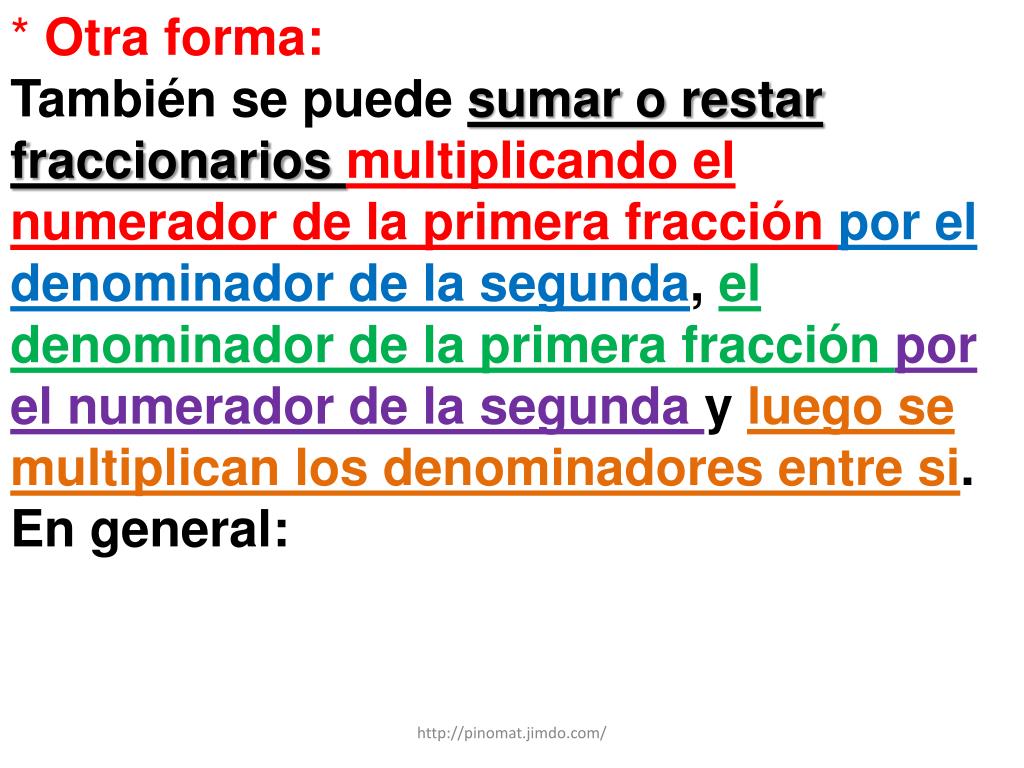 * Otra forma:
También se puede sumar o restar fraccionarios multiplicando el numerador de la primera fracción por el denominador de la segunda, el denominador de la primera fracción por el numerador de la segunda y luego se multiplican los denominadores entre si.
En general:

http://pinomat.jimdo.com/